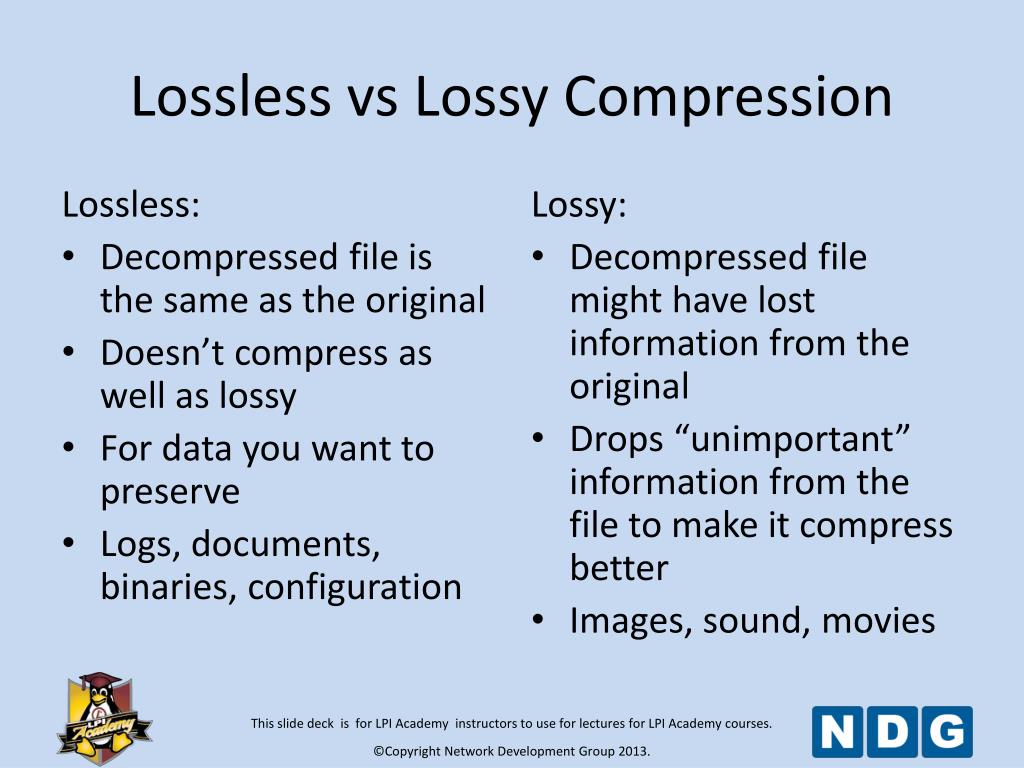 Lossless vs Lossy Compression

Lossless:
• Decompressed file is the same as the original
• Doesn’t compress as well as lossy
• For data you want to preserve
• Logs, documents, binaries, configuration

Lossy:
• Decompressed file might have lost information from the original
• Drops “unimportant” information from the file to make it compress better
• Images, sound, movies

LPI Academy

This slide deck is for LPI Academy instructors to use for lectures for LPI Academy courses.

©Copyright Network Development Group 2013.

NDG